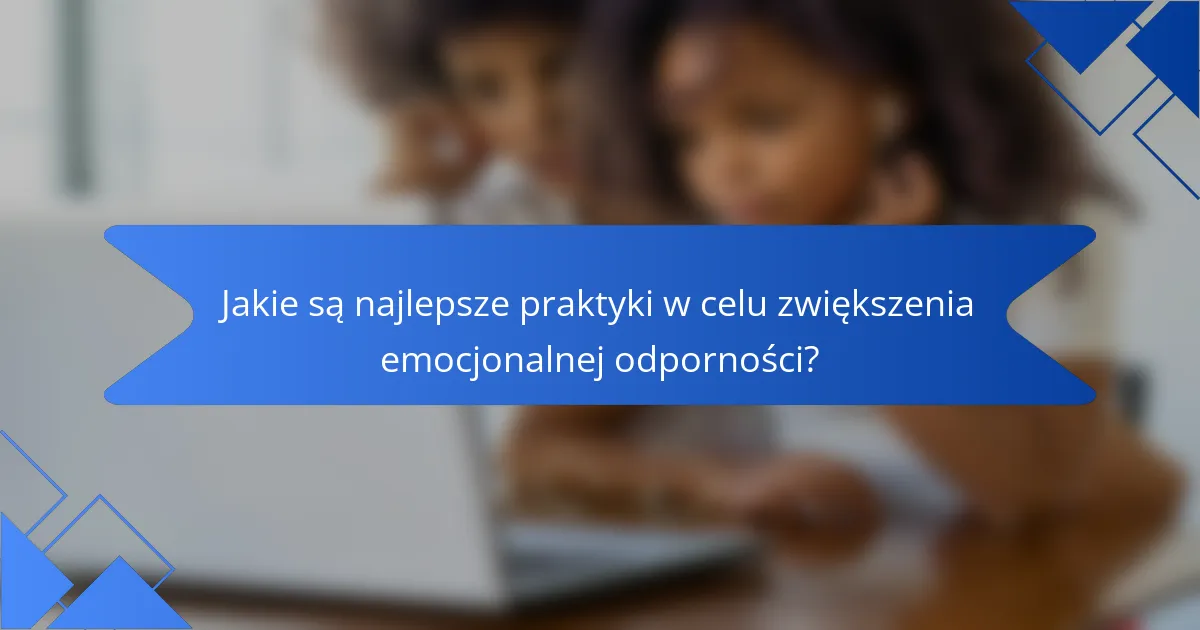 Jakie są najlepsze praktyki w celu zwiększenia emocjonalnej odporności?